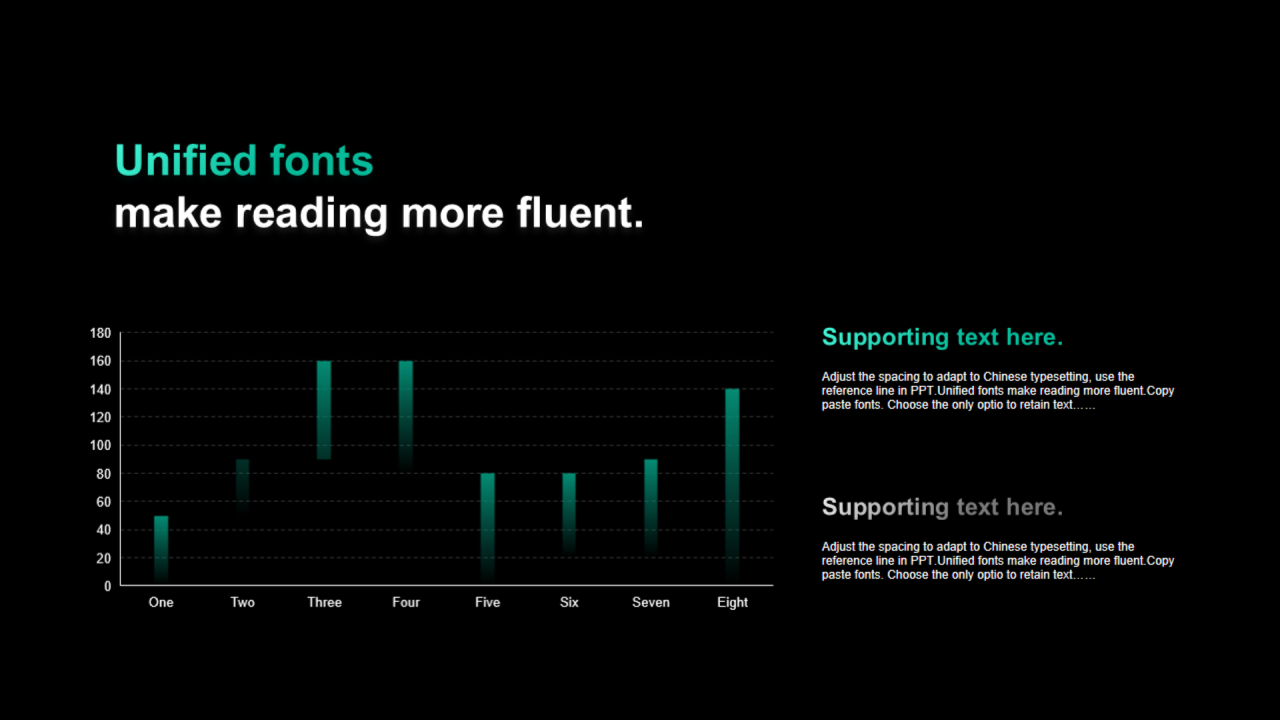 Unified fonts
make reading more fluent.

180
160
140
120
100
80
60
40
20
0

One Two Three Four Five Six Seven Eight

Supporting text here.

Adjust the spacing to adapt to Chinese typesetting, use the reference line in PPT.Unified fonts make reading more fluent.Copy paste fonts. Choose the only optio to retain text……

Supporting text here.

Adjust the spacing to adapt to Chinese typesetting, use the reference line in PPT.Unified fonts make reading more fluent.Copy paste fonts. Choose the only optio to retain text……